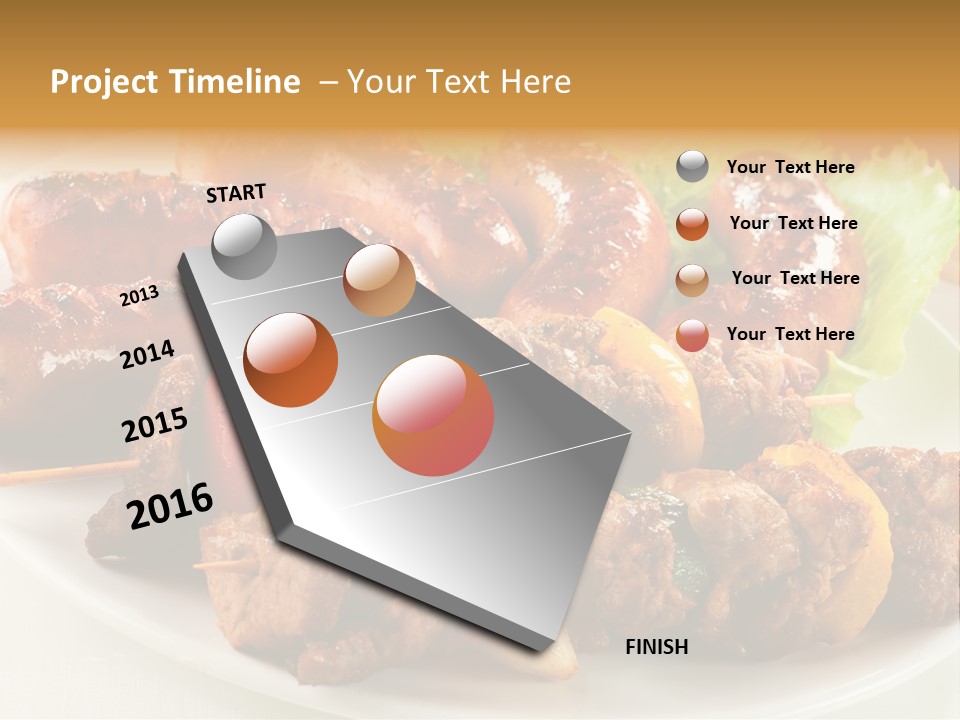 Project Timeline – Your Text Here

START

2013

2014

2015

2016

FINISH

Your Text Here

Your Text Here

Your Text Here

Your Text Here